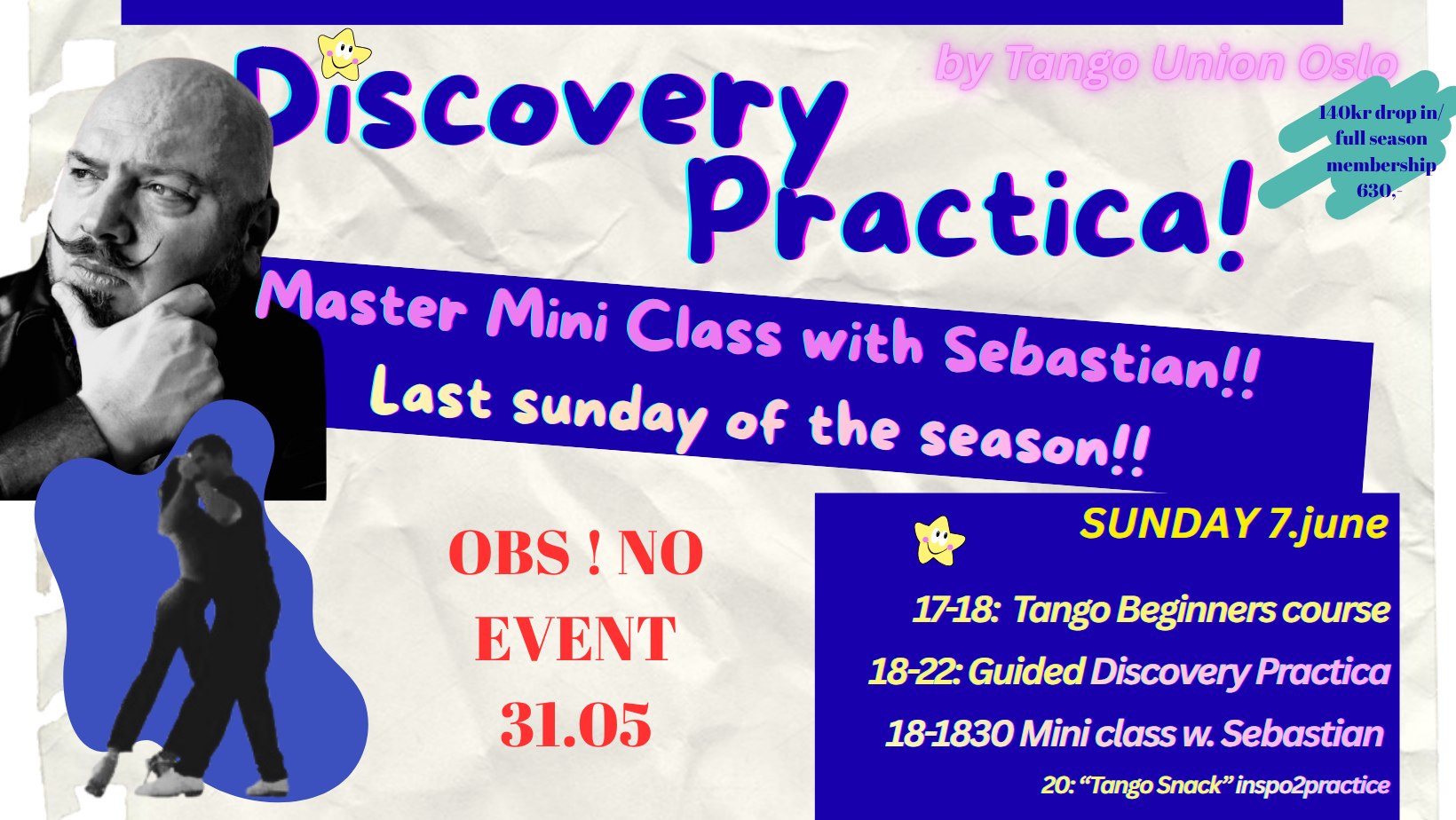 Discovery Practica!

by Tango Union Oslo

140kr drop in/ full season membership 630,-

Master Mini Class with Sebastian!!
Last sunday of the season!!

OBS ! NO EVENT 31.05

SUNDAY 7.june

17-18: Tango Beginners course

18-22: Guided Discovery Practica

18-1830 Mini class w. Sebastian

20: “Tango Snack” inspo2practice